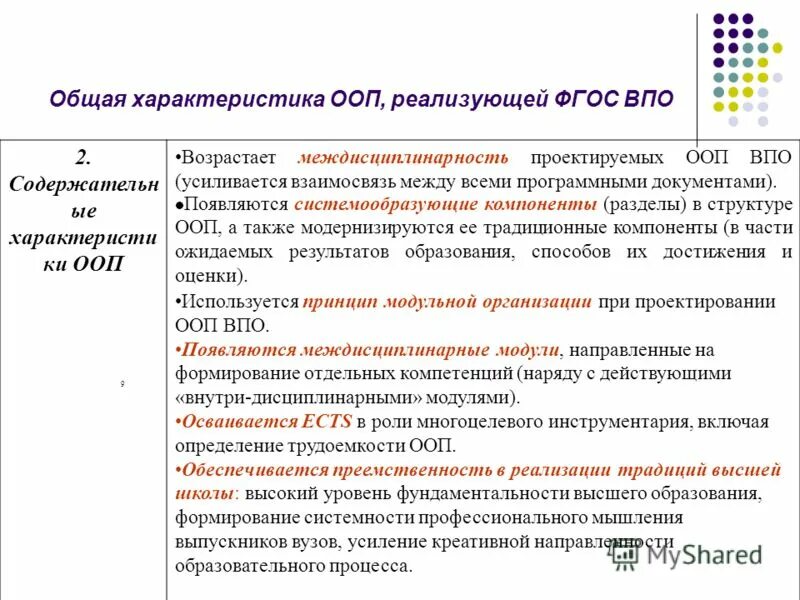 Общая характеристика ООП, реализующей ФГОС ВПО

| 2. Содержательные характеристики ООП 9 | •Возрастает междисциплинарность проектируемых ООП ВПО (усиливается взаимосвязь между всеми программными документами). •Появляются системообразующие компоненты (разделы) в структуре ООП, а также модернизируются ее традиционные компоненты (в части ожидаемых результатов образования, способов их достижения и оценки). •Используется принцип модульной организации при проектировании ООП ВПО. •Появляются междисциплинарные модули, направленные на формирование отдельных компетенций (наряду с действующими «внутри-дисциплинарными» модулями). •Осваивается ECTS в роли многоцелевого инструментария, включая определение трудоемкости ООП. •Обеспечивается преемственность в реализации традиций высшей школы: высокий уровень фундаментальности высшего образования, формирование системности профессионального мышления выпускников вузов, усиление креативной направленности образовательного процесса. |
|---|---|

MyShared